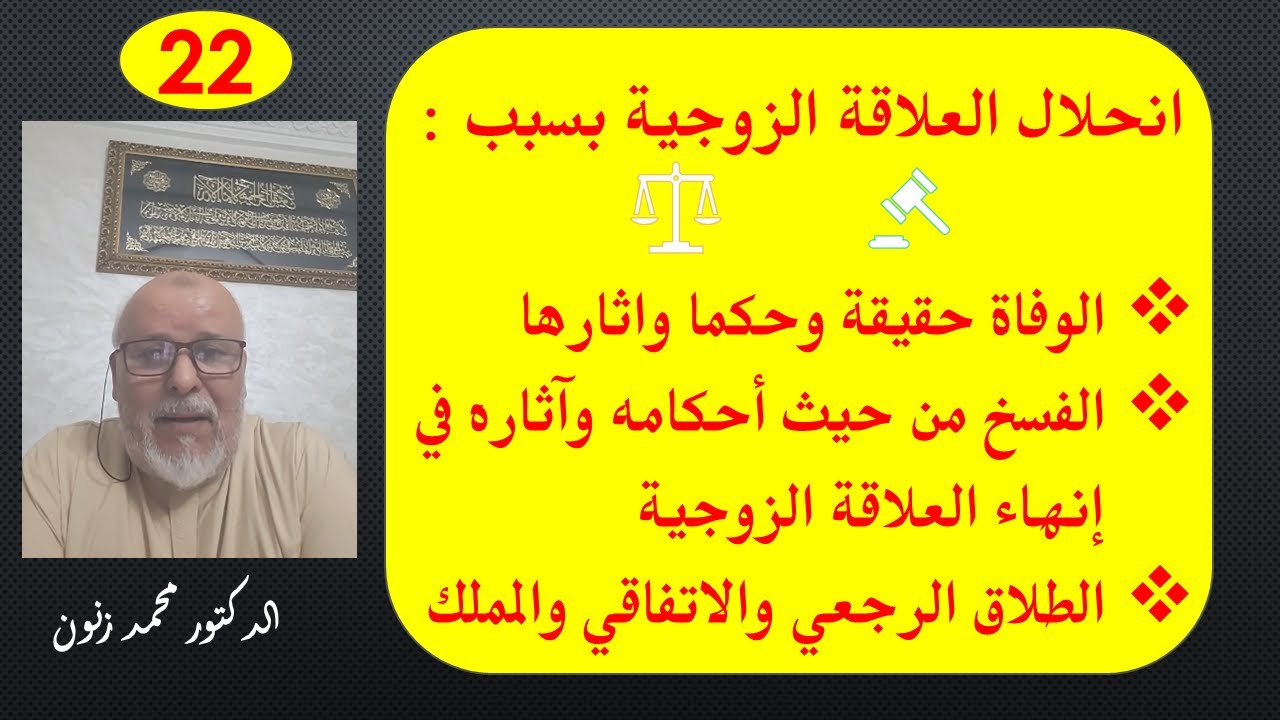 22

انحلال العلاقة الزوجية بسبب :

❖ الوفاة حقيقة وحكما واثارها
❖ الفسخ من حيث أحكامه وآثاره في إنهاء العلاقة الزوجية
❖ الطلاق الرجعي والاتفاقي والمملك

الدكتور محمد زنون